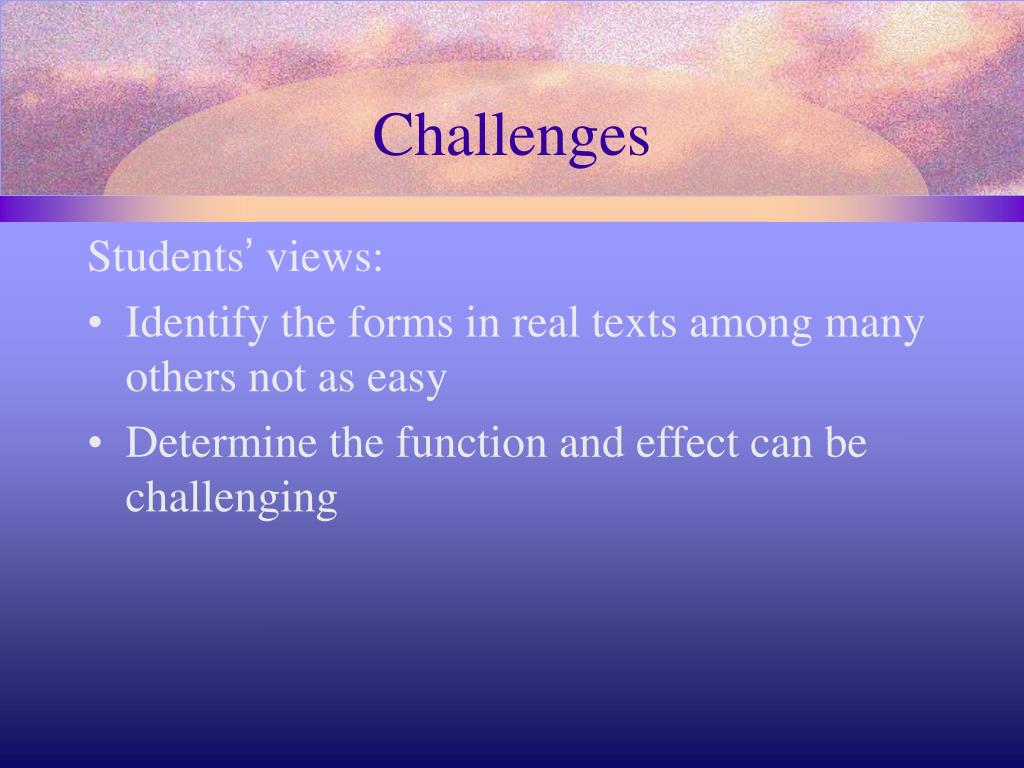 Challenges

Students' views:

• Identify the forms in real texts among many others not as easy
• Determine the function and effect can be challenging